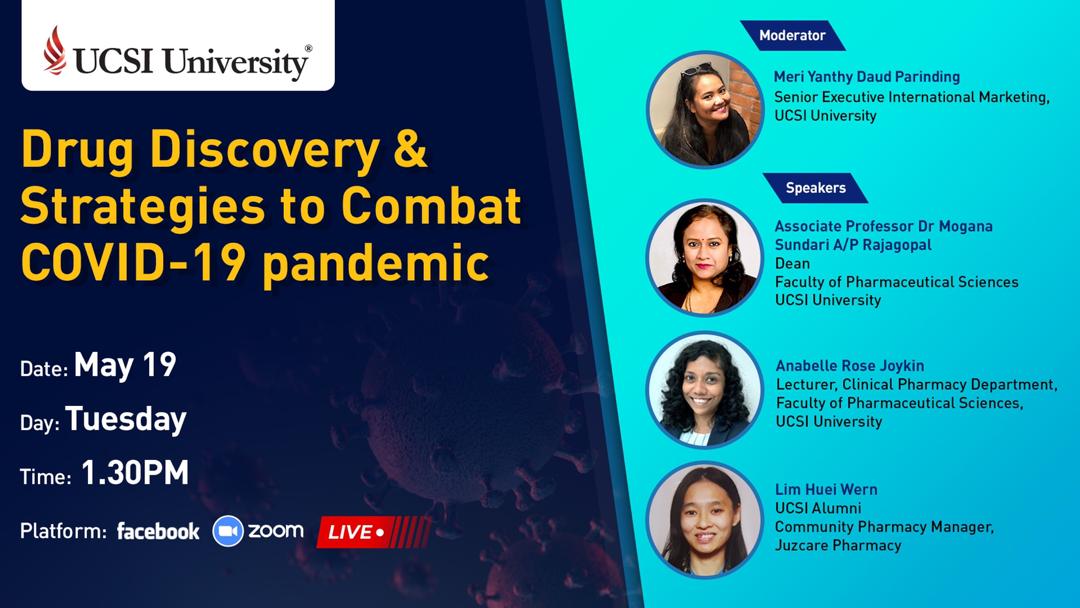 UCSI University®

Drug Discovery & Strategies to Combat COVID-19 pandemic

Date: May 19

Day: Tuesday

Time: 1.30PM

Platform: facebook zoom LIVE

Moderator

Meri Yanthy Daud Parinding
Senior Executive International Marketing, UCSI University

Speakers

Associate Professor Dr Mogana Sundari A/P Rajagopal
Dean
Faculty of Pharmaceutical Sciences
UCSI University

Anabelle Rose Joykin
Lecturer, Clinical Pharmacy Department, Faculty of Pharmaceutical Sciences, UCSI University

Lim Huei Wern
UCSI Alumni
Community Pharmacy Manager, Juzcare Pharmacy